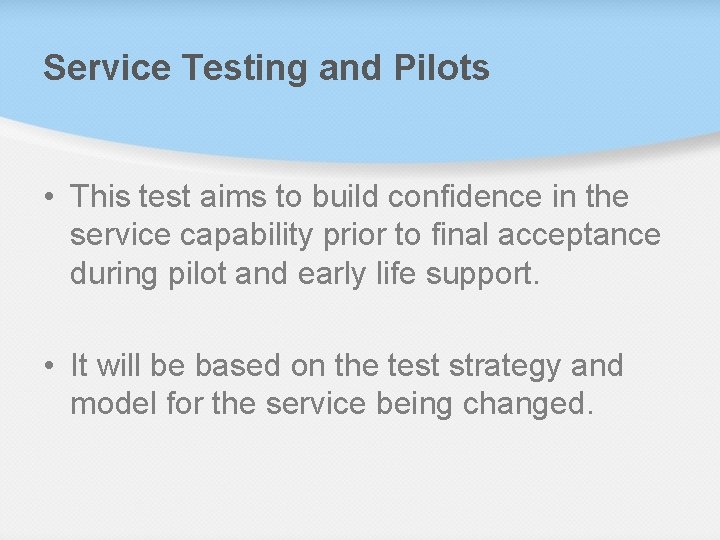 Service Testing and Pilots

• This test aims to build confidence in the service capability prior to final acceptance during pilot and early life support.

• It will be based on the test strategy and model for the service being changed.